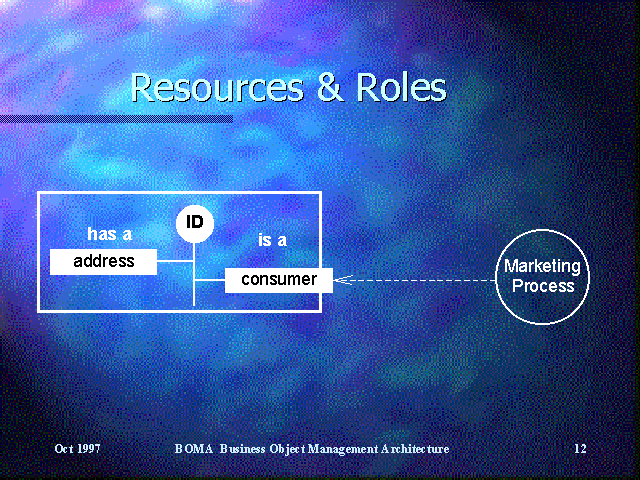 Resources & Roles

ID

has a

address

is a

consumer

Marketing Process

Oct 1997

BOMA Business Object Management Architecture

12